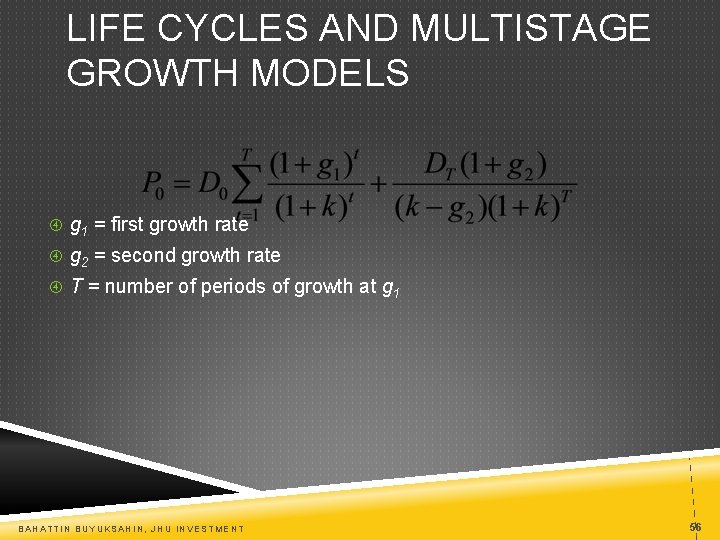 LIFE CYCLES AND MULTISTAGE GROWTH MODELS

$P_0 = D_0 \sum_{t=1}^{T} \frac{(1+g_1)^t}{(1+k)^t} + \frac{D_T(1+g_2)}{(k-g_2)(1+k)^T}$

$g_1$ = first growth rate
$g_2$ = second growth rate
$T$ = number of periods of growth at $g_1$

BAHATTIN BUYUKSAHIN, JHU INVESTMENT

56